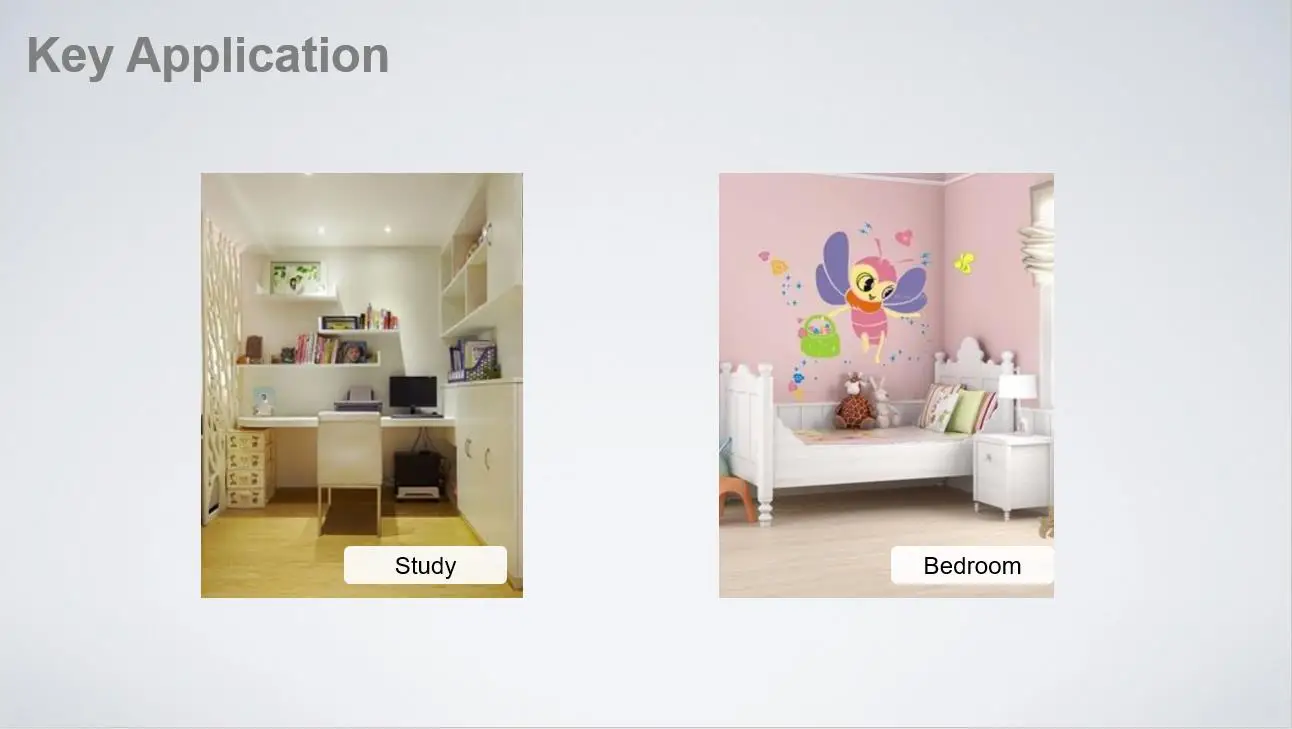 Key Application

Study

Bedroom